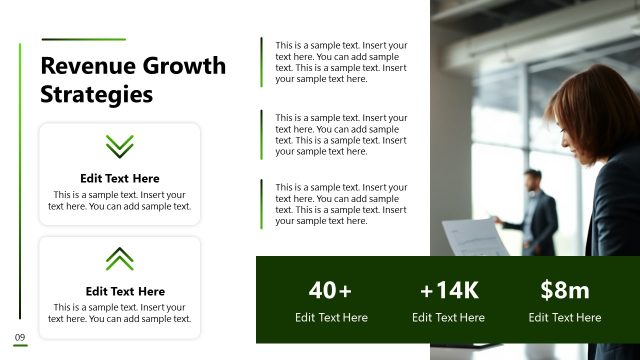 Revenue Growth Strategies

Edit Text Here
This is a sample text. Insert your text here. You can add sample text.

Edit Text Here
This is a sample text. Insert your text here. You can add sample text.

This is a sample text. Insert your text here. You can add sample text. This is a sample text. Insert your sample text here.

This is a sample text. Insert your text here. You can add sample text. This is a sample text. Insert your sample text here.

This is a sample text. Insert your text here. You can add sample text. This is a sample text. Insert your sample text here.

40+
Edit Text Here

+14K
Edit Text Here

$8m
Edit Text Here

09